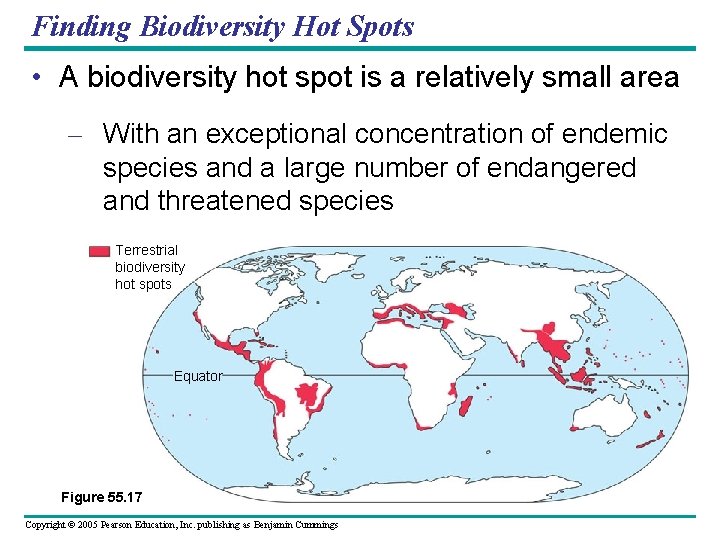 Finding Biodiversity Hot Spots

• A biodiversity hot spot is a relatively small area

– With an exceptional concentration of endemic species and a large number of endangered and threatened species

Terrestrial biodiversity hot spots

Equator

Figure 55.17

Copyright © 2005 Pearson Education, Inc. publishing as Benjamin Cummings